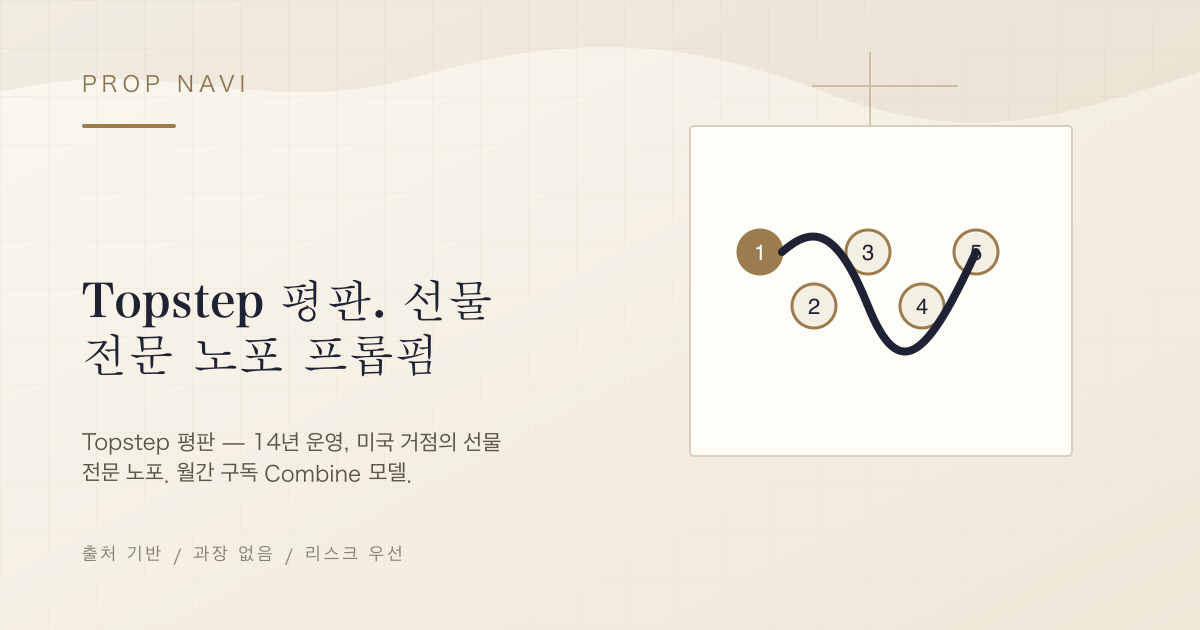 PROP NAVI

Topstep 평판. 선물 전문 노포 프롭펌

Topstep 평판 — 14년 운영, 미국 거점의 선물 전문 노포. 월간 구독 Combine 모델.

출처 기반 / 과장 없음 / 리스크 우선

1
2
3
4
5